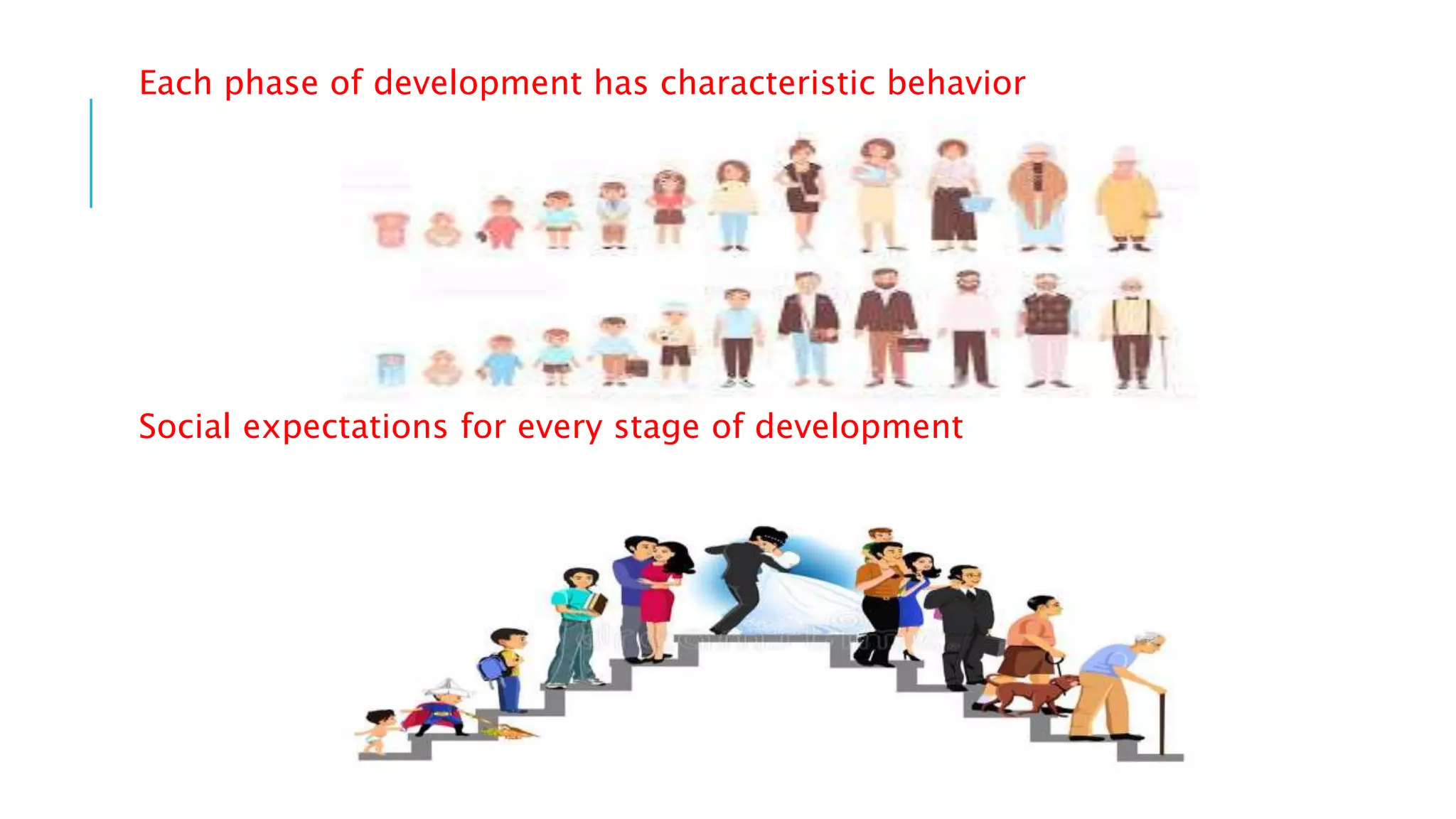 Each phase of development has characteristic behavior

Social expectations for every stage of development